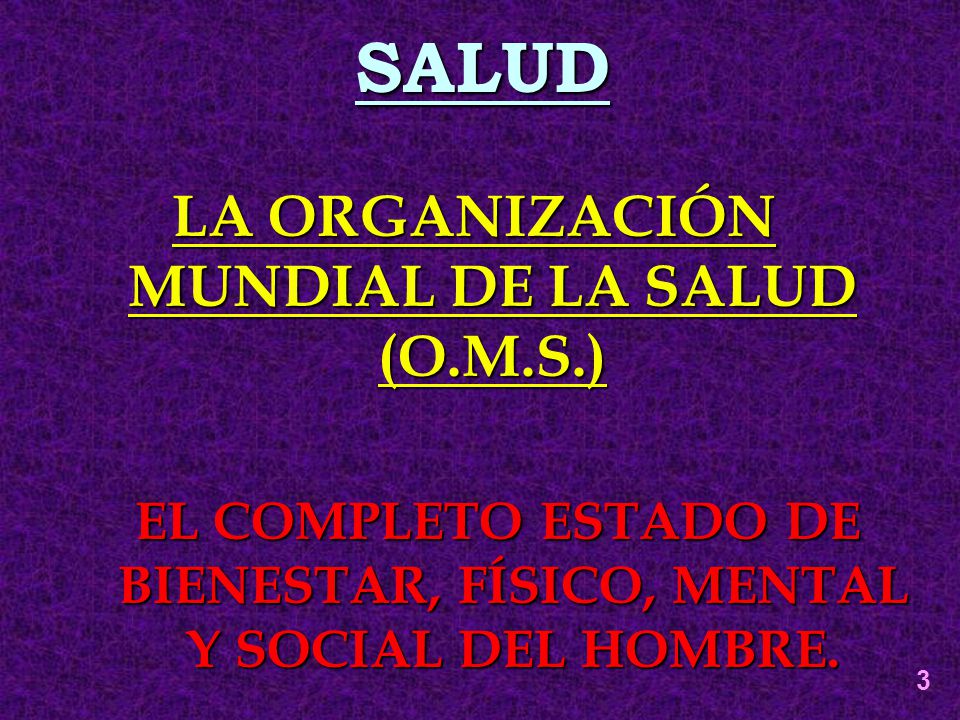 SALUD

LA ORGANIZACIÓN MUNDIAL DE LA SALUD (O.M.S.)

EL COMPLETO ESTADO DE BIENESTAR, FÍSICO, MENTAL Y SOCIAL DEL HOMBRE.

3